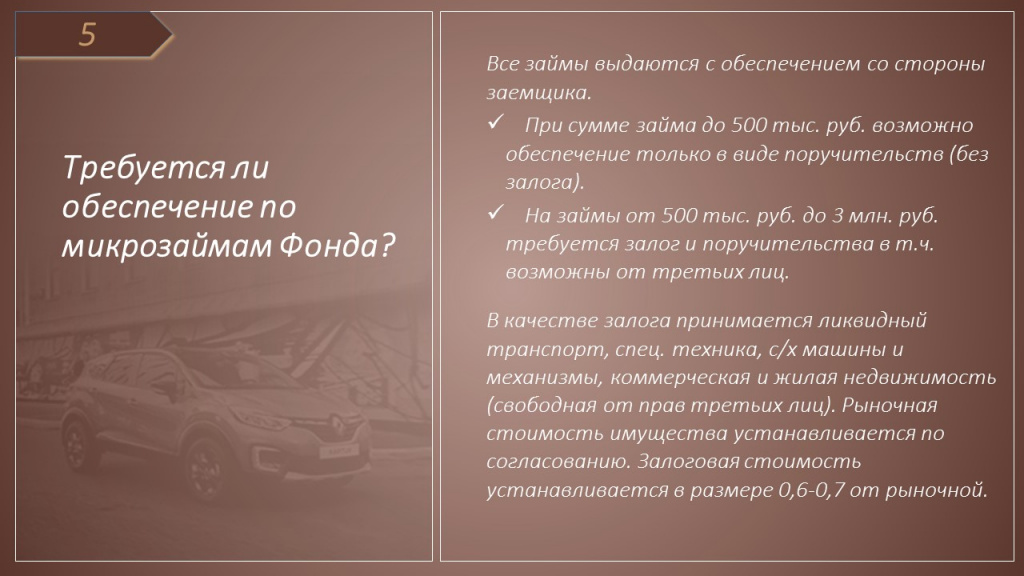 5

Требуется ли обеспечение по микрозаймам Фонда?

Все займы выдаются с обеспечением со стороны заемщика.

✓ При сумме займа до 500 тыс. руб. возможно обеспечение только в виде поручительств (без залога).

✓ На займы от 500 тыс. руб. до 3 млн. руб. требуется залог и поручительства в т.ч. возможны от третьих лиц.

В качестве залога принимается ликвидный транспорт, спец. техника, с/х машины и механизмы, коммерческая и жилая недвижимость (свободная от прав третьих лиц). Рыночная стоимость имущества устанавливается по согласованию. Залоговая стоимость устанавливается в размере 0,6-0,7 от рыночной.